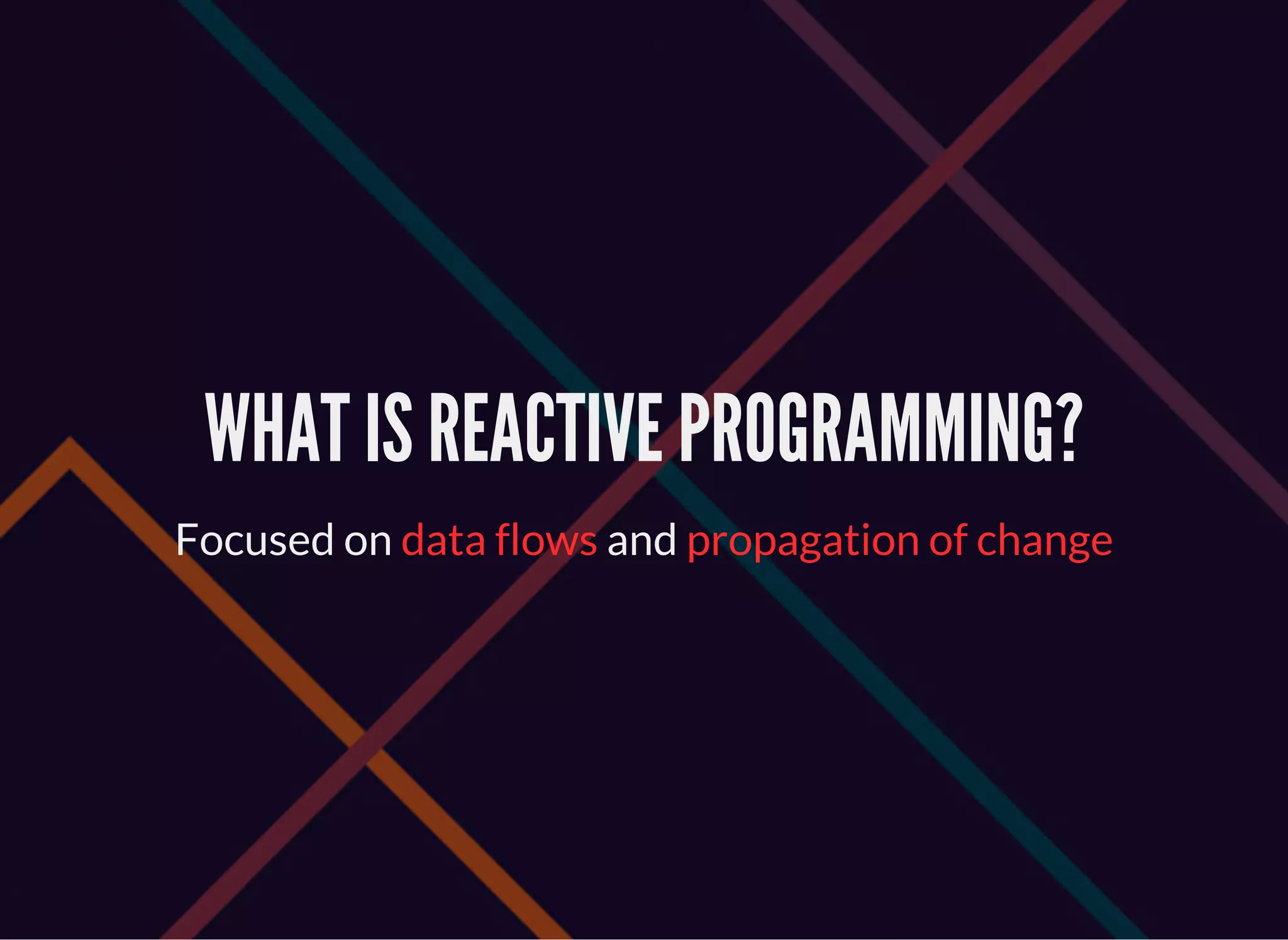 WHAT IS REACTIVE PROGRAMMING?

Focused on data flows and propagation of change